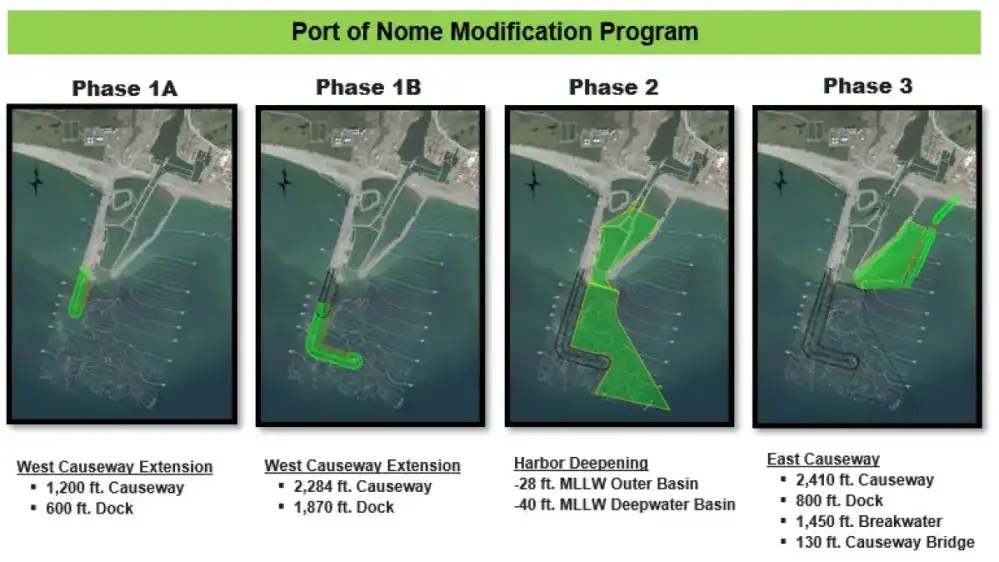 Port of Nome Modification Program

Phase 1A

West Causeway Extension
▪ 1,200 ft. Causeway
▪ 600 ft. Dock

Phase 1B

West Causeway Extension
▪ 2,284 ft. Causeway
▪ 1,870 ft. Dock

Phase 2

Harbor Deepening
-28 ft. MLLW Outer Basin
-40 ft. MLLW Deepwater Basin

Phase 3

East Causeway
▪ 2,410 ft. Causeway
▪ 800 ft. Dock
▪ 1,450 ft. Breakwater
▪ 130 ft. Causeway Bridge